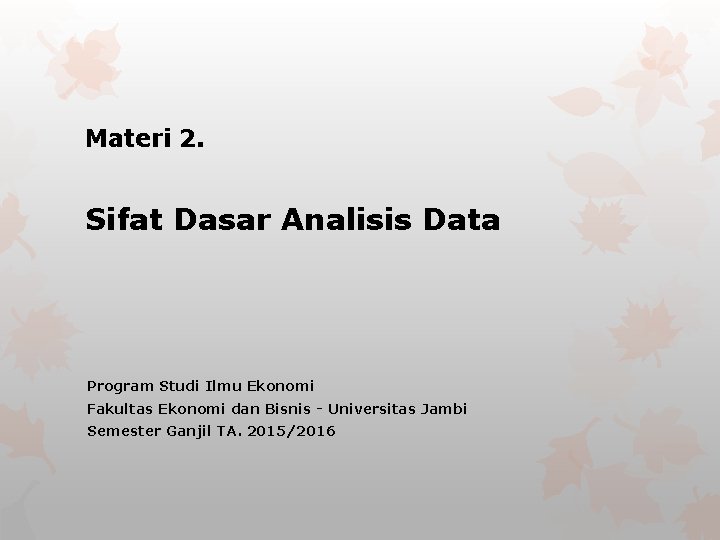 Materi 2.

Sifat Dasar Analisis Data

Program Studi Ilmu Ekonomi
Fakultas Ekonomi dan Bisnis - Universitas Jambi
Semester Ganjil TA. 2015/2016